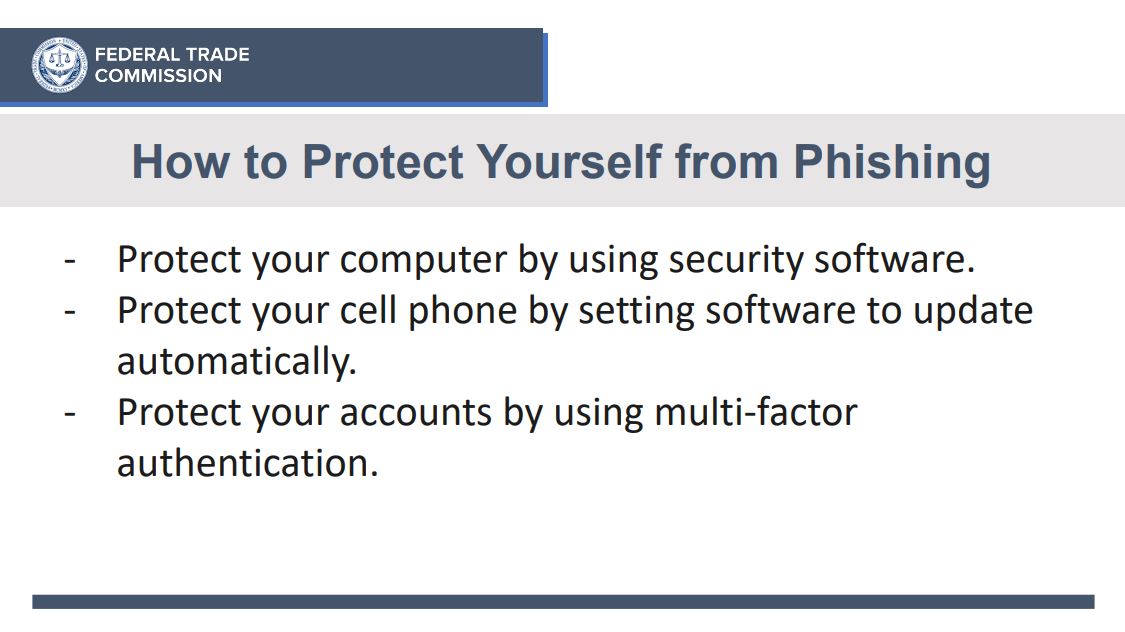 FEDERAL TRADE COMMISSION

How to Protect Yourself from Phishing

- Protect your computer by using security software.
- Protect your cell phone by setting software to update automatically.
- Protect your accounts by using multi-factor authentication.